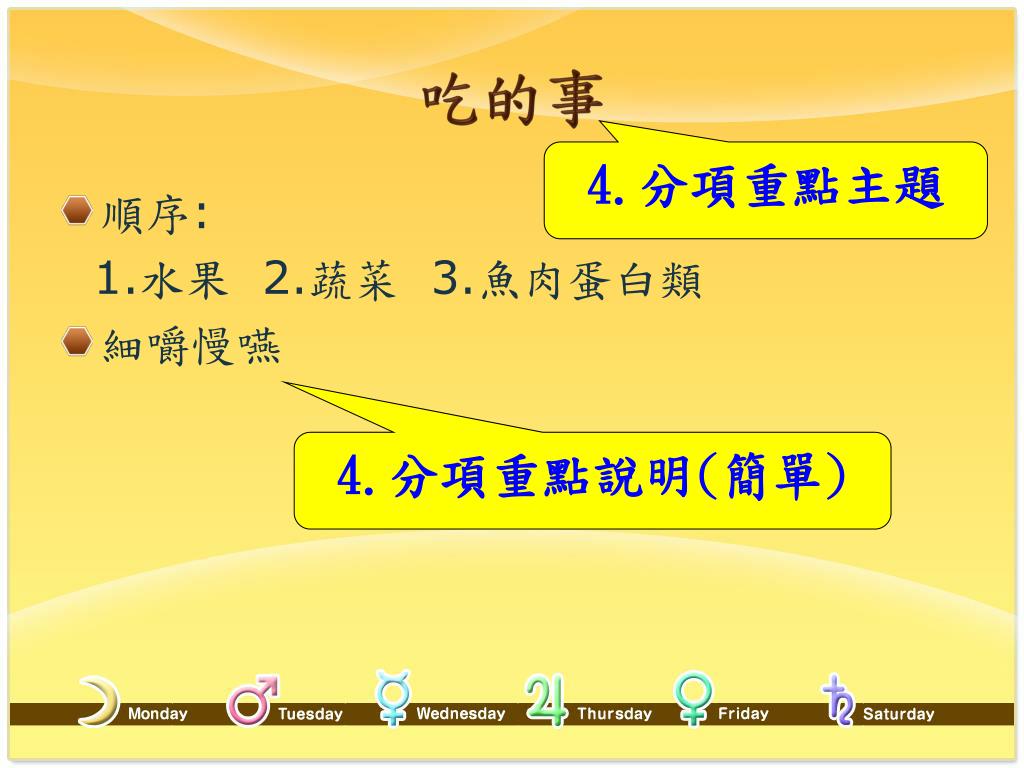 吃的事

4. 分項重點主題

順序:

1.水果 2.蔬菜 3.魚肉蛋白類

細嚼慢嚥

4. 分項重點說明(簡單)

Monday Tuesday Wednesday Thursday Friday Saturday